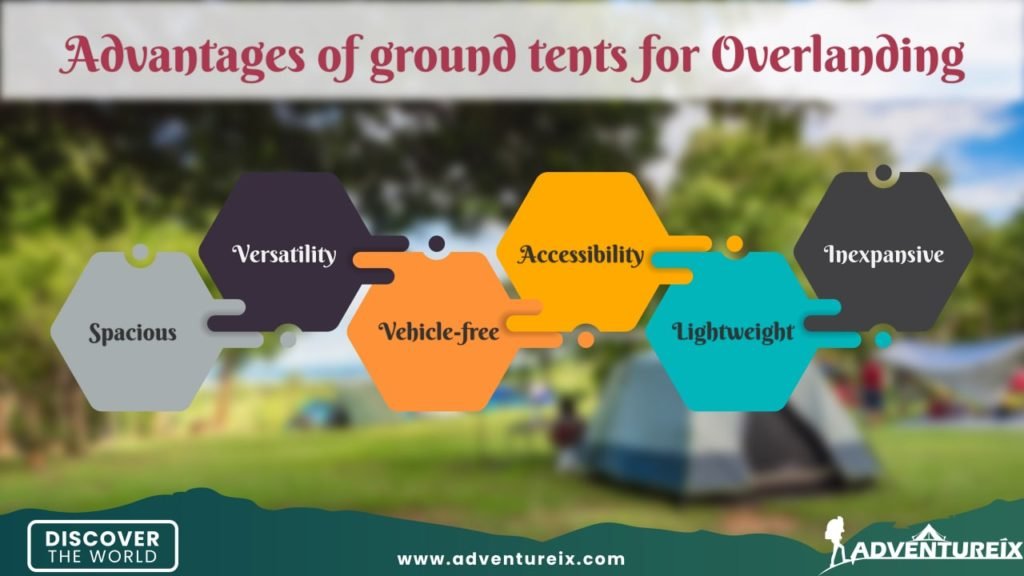 Advantages of ground tents for Overlanding

Spacious

Versatility

Vehicle-free

Accessibility

Lightweight

Inexpansive

DISCOVER THE WORLD

www.adventureix.com

ADVENTUREIX